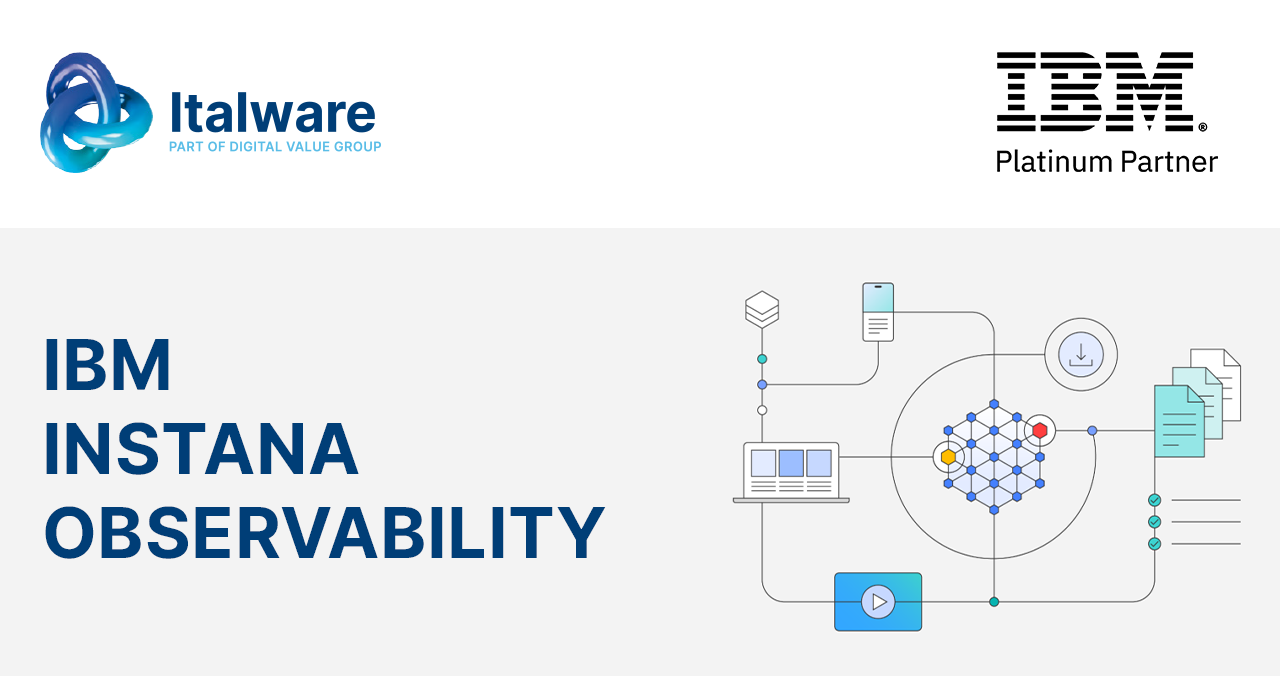 Italware
PART OF DIGITAL VALUE GROUP

IBM®
Platinum Partner

IBM
INSTANA
OBSERVABILITY